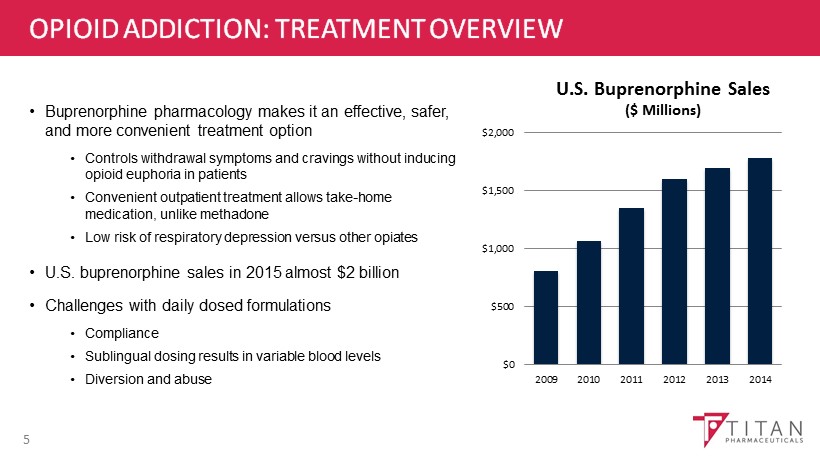 OPIOID ADDICTION: TREATMENT OVERVIEW

• Buprenorphine pharmacology makes it an effective, safer, and more convenient treatment option

• Controls withdrawal symptoms and cravings without inducing opioid euphoria in patients

• Convenient outpatient treatment allows take-home medication, unlike methadone

• Low risk of respiratory depression versus other opiates

• U.S. buprenorphine sales in 2015 almost $2 billion

• Challenges with daily dosed formulations

• Compliance

• Sublingual dosing results in variable blood levels

• Diversion and abuse

U.S. Buprenorphine Sales
($ Millions)

$2,000
$1,500
$1,000
$500
$0

2009 2010 2011 2012 2013 2014

5

TITAN
PHARMACEUTICALS